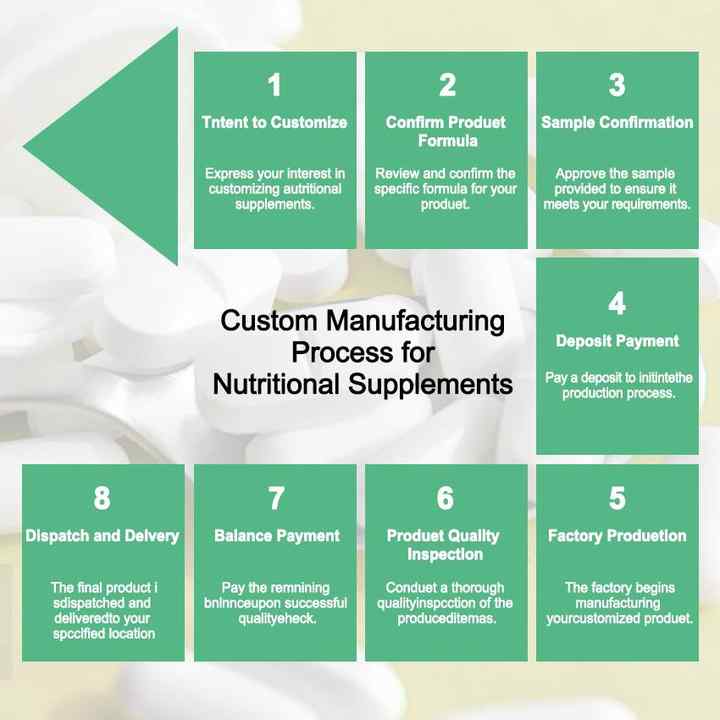 1
Tntent to Customize
Express your interest in customizing autritional supplements.

2
Confirm Produet Formula
Review and confirm the specific formula for your produet.

3
Sample Confirmation
Approve the sample provided to ensure it meets your requirements.

Custom Manufacturing Process for Nutritional Supplements

4
Deposit Payment
Pay a deposit to initintethe production process.

8
Dispatch and Delvery
The final product i sdispatched and deliveredto your spccified location

7
Balance Payment
Pay the remnining bnlnnceupon successful qualityeheck.

6
Produet Quality Inspection
Conduet a thorough qualityinspcction of the produceditemas.

5
Factory Produetion
The factory begins manufacturing yourcustomized produet.